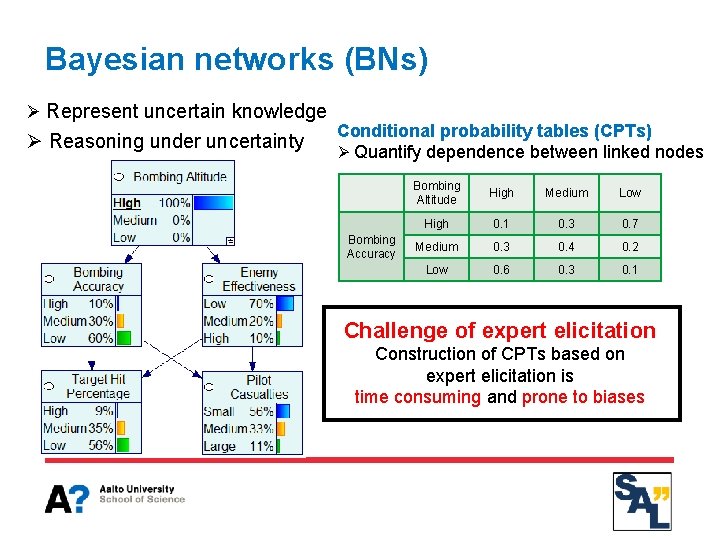 Bayesian networks (BNs)

➢ Represent uncertain knowledge
➢ Reasoning under uncertainty

Bombing Altitude
High 100%
Medium 0%
Low 0%

Bombing Accuracy
High 10%
Medium 30%
Low 60%

Enemy Effectiveness
Low 70%
Medium 20%
High 10%

Target Hit Percentage
High 9%
Medium 35%
Low 56%

Pilot Casualties
Small 56%
Medium 33%
Large 11%

Conditional probability tables (CPTs)
➢ Quantify dependence between linked nodes

| | Bombing Altitude | High | Medium | Low |
|---|---|---|---|---|
| Bombing Accuracy | High | 0.1 | 0.3 | 0.7 |
| | Medium | 0.3 | 0.4 | 0.2 |
| | Low | 0.6 | 0.3 | 0.1 |

Challenge of expert elicitation
Construction of CPTs based on expert elicitation is time consuming and prone to biases

A? Aalto University School of Science

SAL